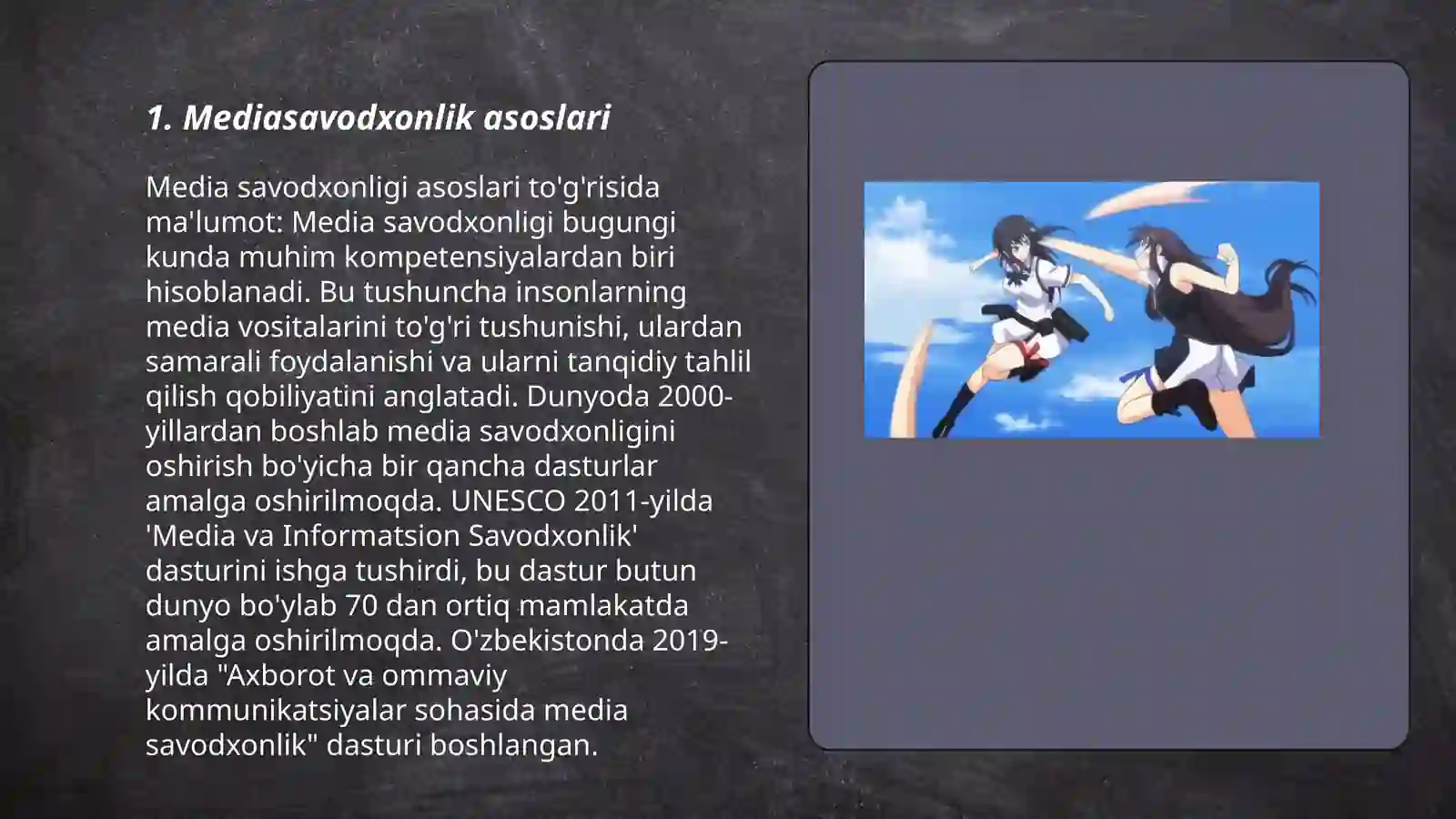 1. Mediasavodxonlik asoslari

Media savodxonligi asoslari to'g'risida ma'lumot: Media savodxonligi bugungi kunda muhim kompetensiyalardan biri hisoblanadi. Bu tushuncha insonlarning media vositalarini to'g'ri tushunishi, ulardan samarali foydalanishi va ularni tanqidiy tahlil qilish qobiliyatini anglatadi. Dunyoda 2000-yillardan boshlab media savodxonligini oshirish bo'yicha bir qancha dasturlar amalga oshirilmoqda. UNESCO 2011-yilda 'Media va Informatsion Savodxonlik' dasturini ishga tushirdi, bu dastur butun dunyo bo'ylab 70 dan ortiq mamlakatda amalga oshirilmoqda. O'zbekistonda 2019-yilda "Axborot va ommaviy kommunikatsiyalar sohasida media savodxonlik" dasturi boshlangan.